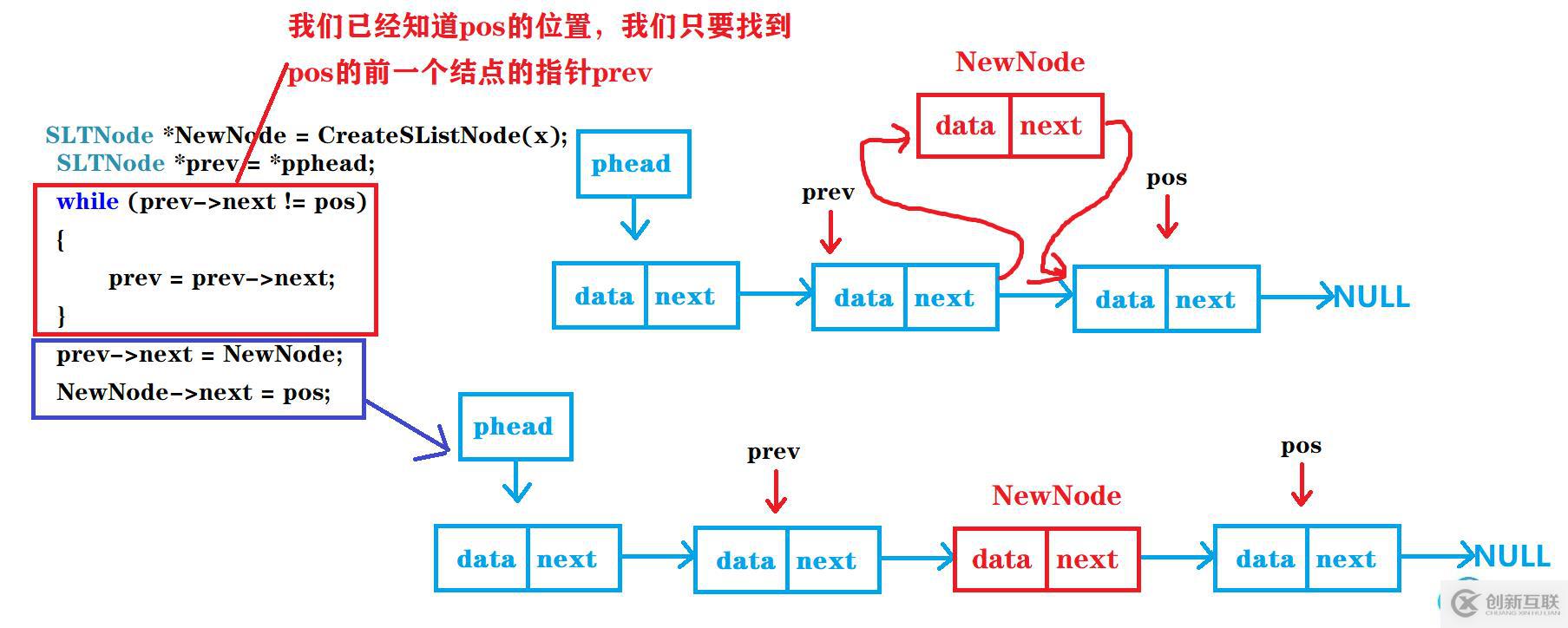 我们已经知道pos的位置，我们只要找到

pos的前一个结点的指针prev

SLTNode *NewNode = CreateSListNode(x);
SLTNode *prev = *pphead;
while (prev->next != pos)
{
prev = prev->next;
}
prev->next = NewNode;
NewNode->next = pos;

NewNode

data next

phead

prev

pos

data next

data next

data next

NULL

phead

prev

NewNode

pos

data next

data next

data next

data next

NULL

创新互联
CHUANG XIN HU LIAN